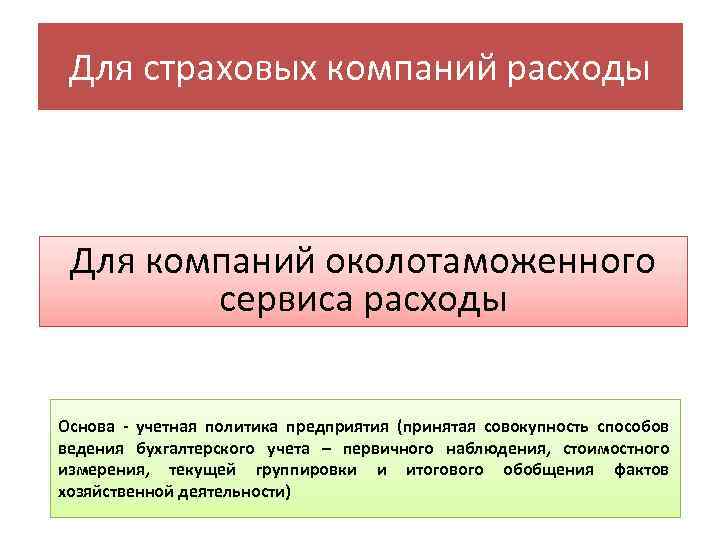 Для страховых компаний расходы

Для компаний околотаможенного сервиса расходы

Основа - учетная политика предприятия (принятая совокупность способов ведения бухгалтерского учета – первичного наблюдения, стоимостного измерения, текущей группировки и итогового обобщения фактов хозяйственной деятельности)